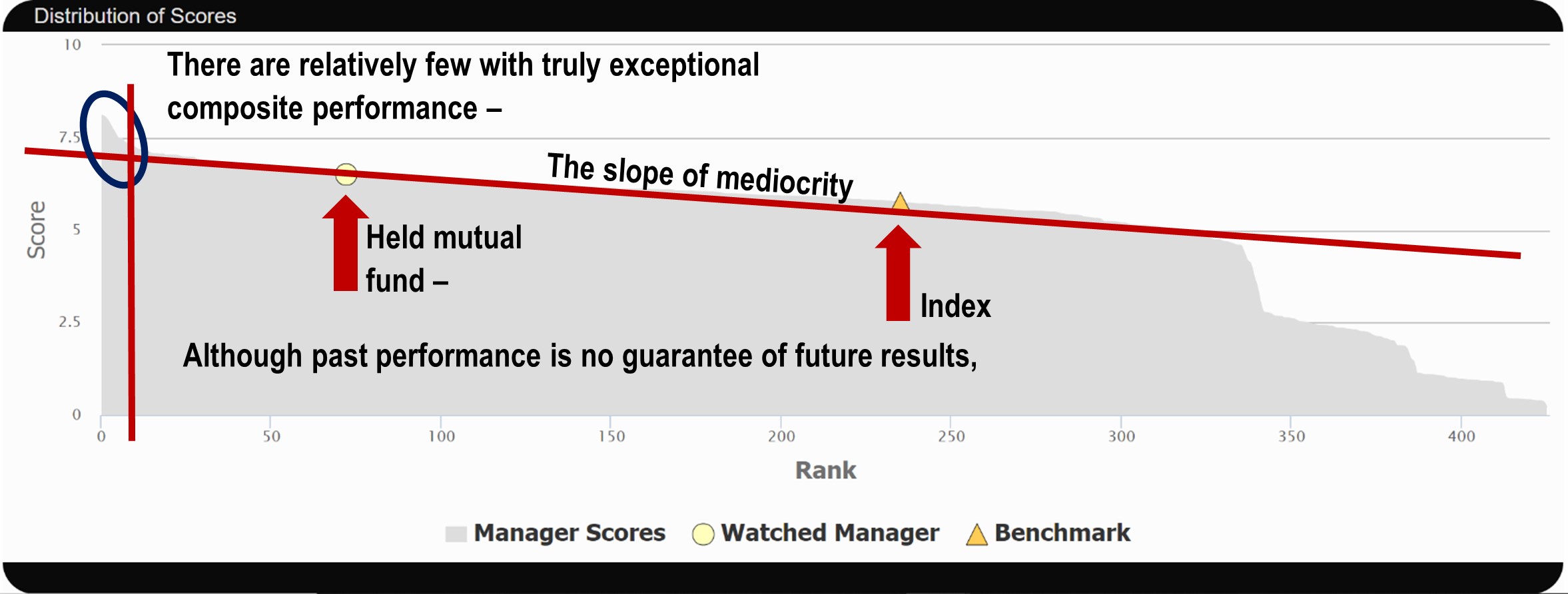 Distribution of Scores

10
7.5
5
2.5
0

Score

There are relatively few with truly exceptional composite performance –

The slope of mediocrity

Held mutual fund –

Index

Although past performance is no guarantee of future results,

0
50
100
150
200
250
300
350
400

Rank

Manager Scores
Watched Manager
Benchmark